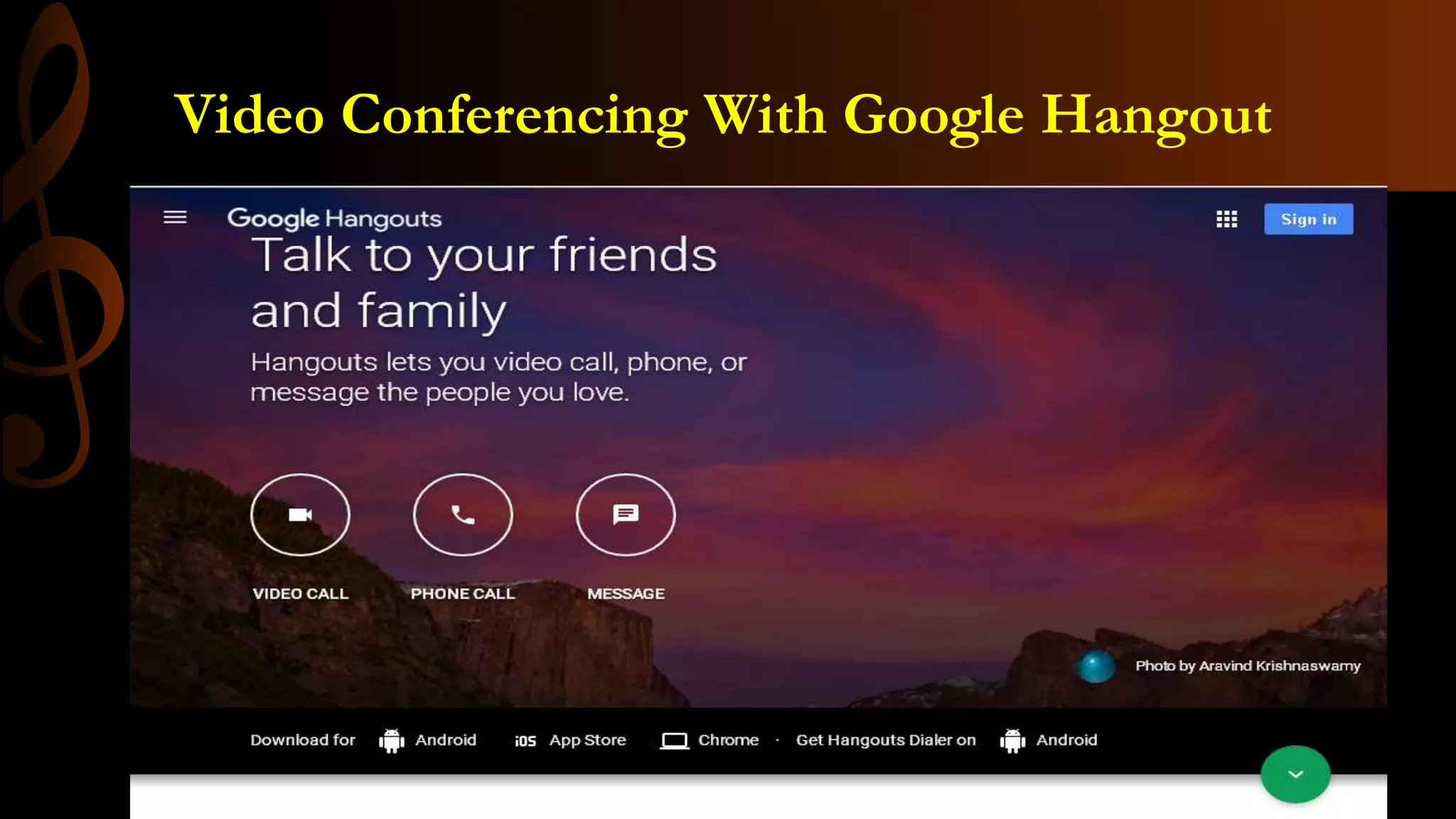 Video Conferencing With Google Hangout

Google Hangouts

Sign in

Talk to your friends and family

Hangouts lets you video call, phone, or message the people you love.

VIDEO CALL

PHONE CALL

MESSAGE

Photo by Aravind Krishnaswamy

Download for Android iOS App Store Chrome · Get Hangouts Dialer on Android